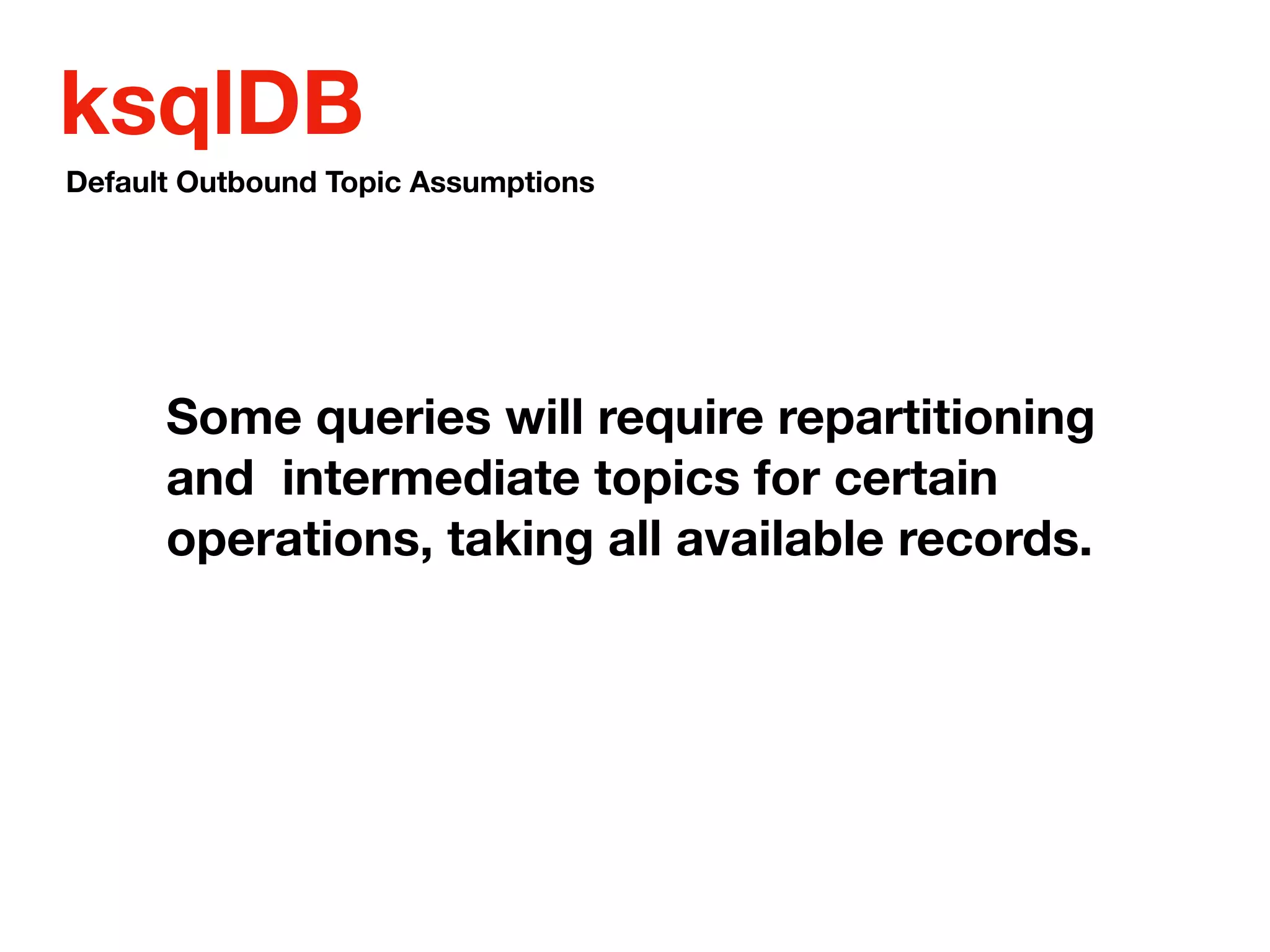 ksqlDB

Default Outbound Topic Assumptions

Some queries will require repartitioning and intermediate topics for certain operations, taking all available records.